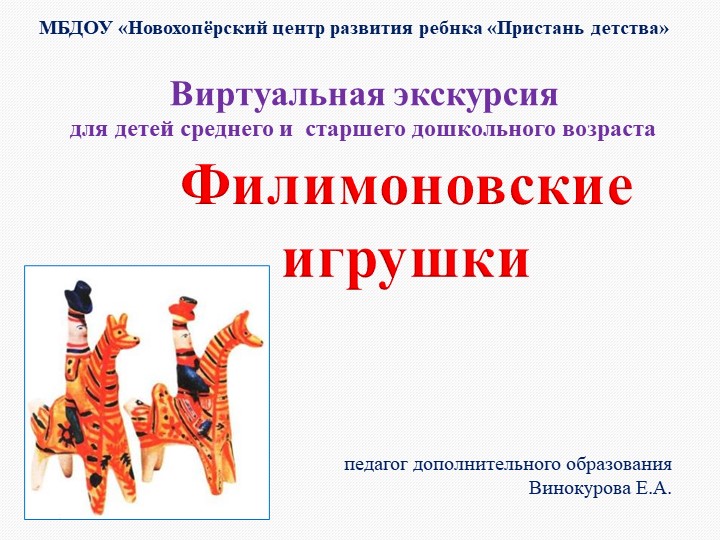 МБДОУ «Новохопёрский центр развития ребнка «Пристань детства»

Виртуальная экскурсия
для детей среднего и старшего дошкольного возраста

Филимоновские игрушки

педагог дополнительного образования
Винокурова Е.А.